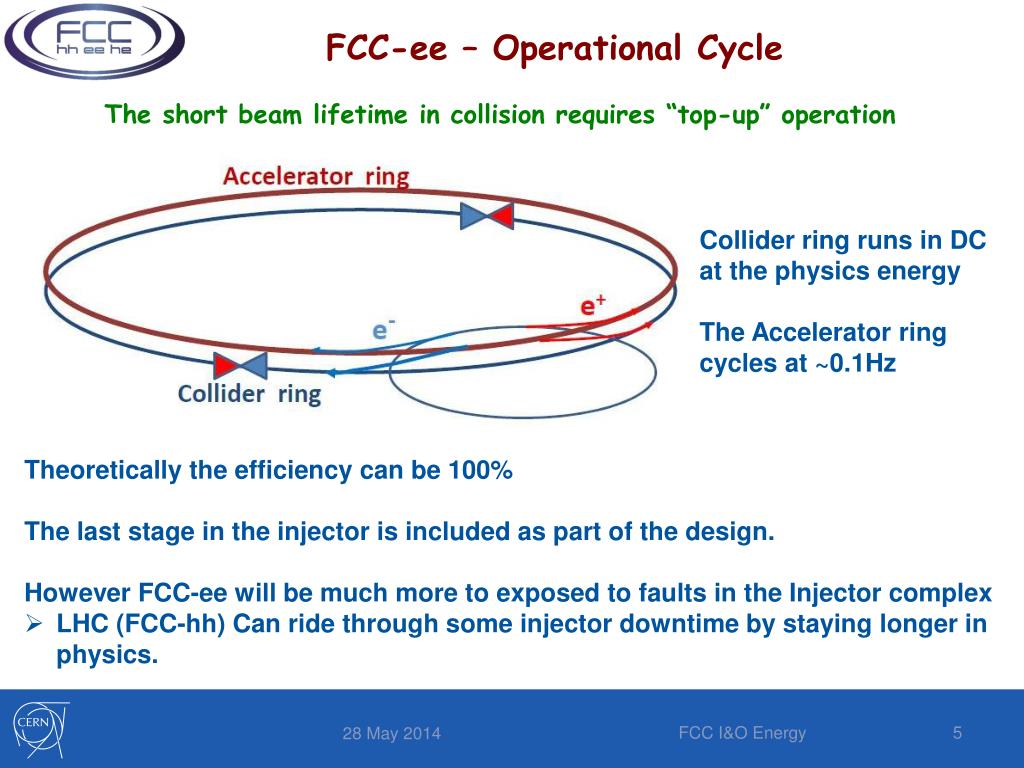 FCC hh ee he

FCC-ee – Operational Cycle

The short beam lifetime in collision requires “top-up” operation

Accelerator ring

$e^+$

$e^-$

Collider ring

Collider ring runs in DC at the physics energy

The Accelerator ring cycles at ~0.1Hz

Theoretically the efficiency can be 100%

The last stage in the injector is included as part of the design.

However FCC-ee will be much more to exposed to faults in the Injector complex
➢ LHC (FCC-hh) Can ride through some injector downtime by staying longer in physics.

CERN

28 May 2014

FCC I&O Energy

5